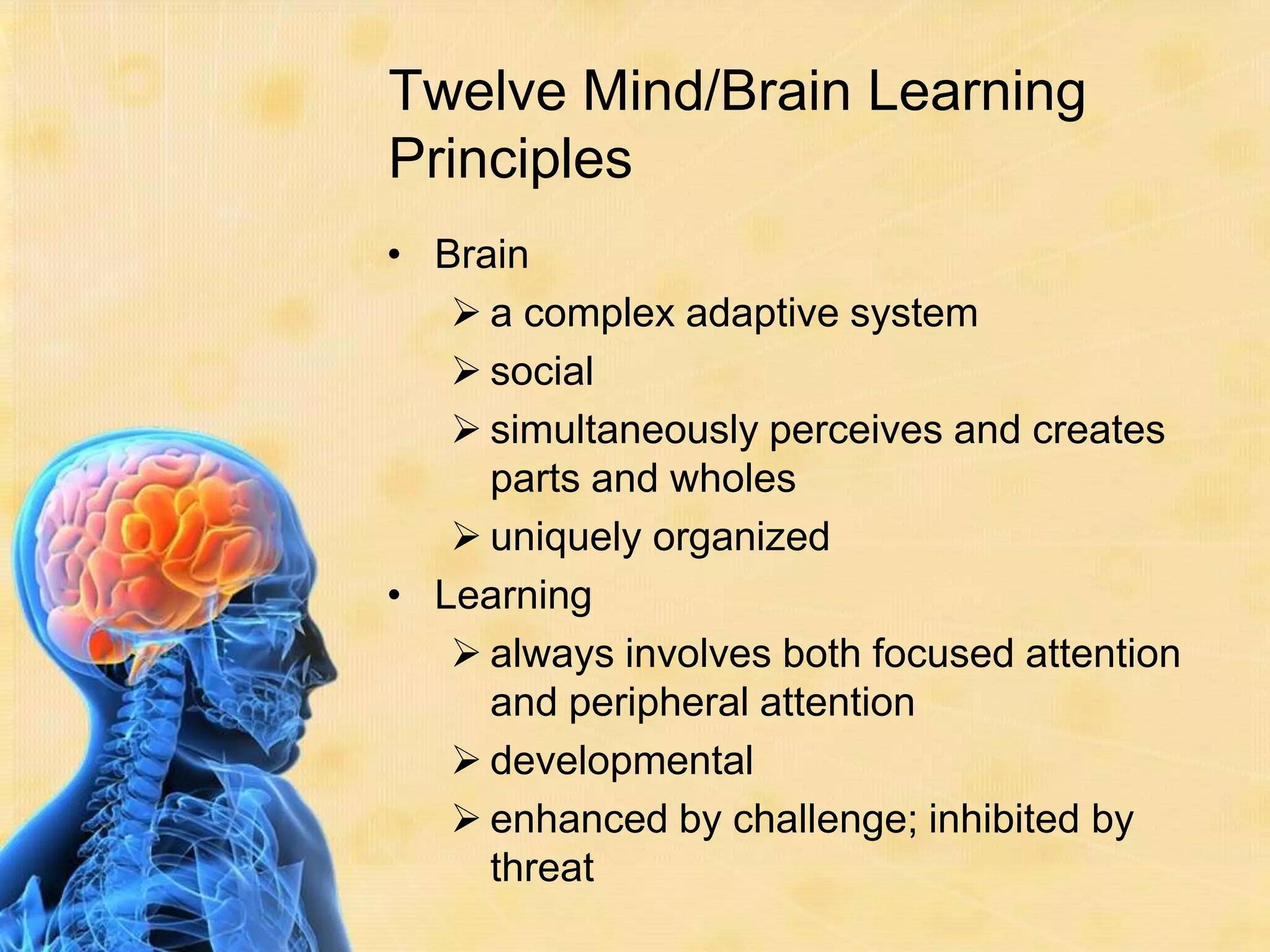 Twelve Mind/Brain Learning Principles

• Brain
  ➢ a complex adaptive system
  ➢ social
  ➢ simultaneously perceives and creates parts and wholes
  ➢ uniquely organized
• Learning
  ➢ always involves both focused attention and peripheral attention
  ➢ developmental
  ➢ enhanced by challenge; inhibited by threat